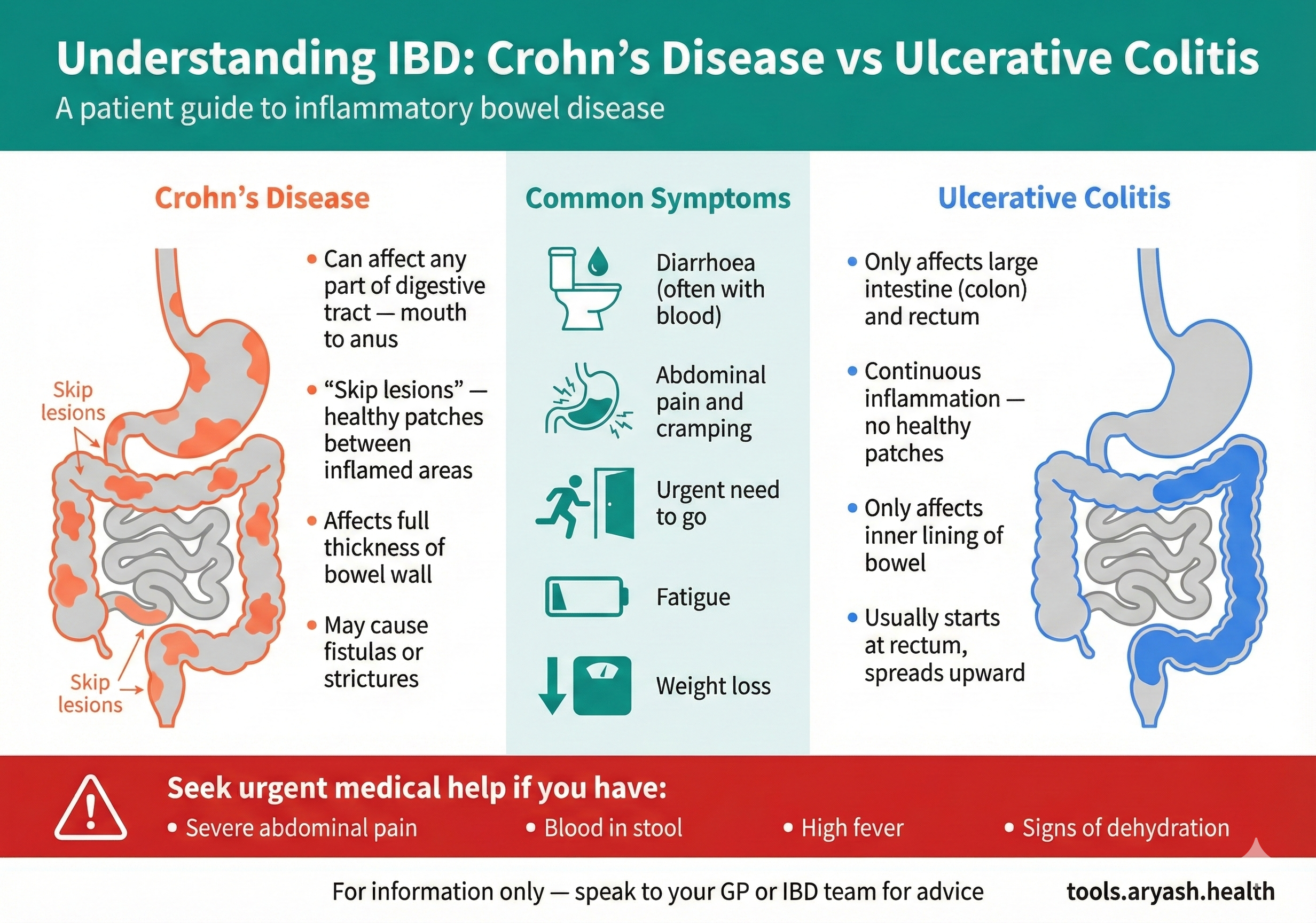 Understanding IBD: Crohn's Disease vs Ulcerative Colitis
A patient guide to inflammatory bowel disease

Crohn's Disease

Skip lesions

Skip lesions

• Can affect any part of digestive tract — mouth to anus
• "Skip lesions" — healthy patches between inflamed areas
• Affects full thickness of bowel wall
• May cause fistulas or strictures

Common Symptoms

Diarrhoea (often with blood)

Abdominal pain and cramping

Urgent need to go

Fatigue

Weight loss

Ulcerative Colitis

• Only affects large intestine (colon) and rectum
• Continuous inflammation — no healthy patches
• Only affects inner lining of bowel
• Usually starts at rectum, spreads upward

Seek urgent medical help if you have:
• Severe abdominal pain • Blood in stool • High fever • Signs of dehydration

For information only — speak to your GP or IBD team for advice

tools.aryash.health